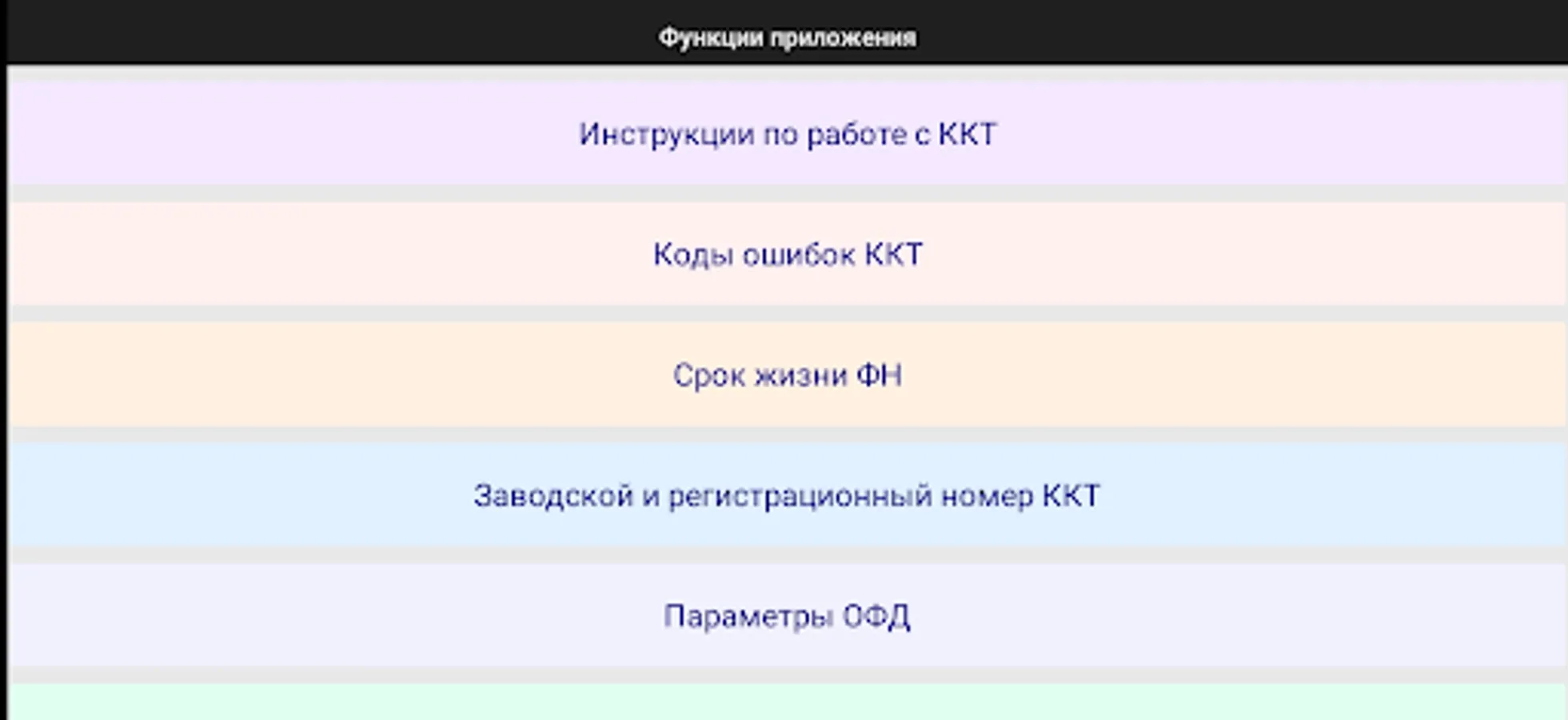 Функции приложения

Инструкции по работе с ККТ

Коды ошибок ККТ

Срок жизни ФН

Заводской и регистрационный номер ККТ

Параметры ОФД